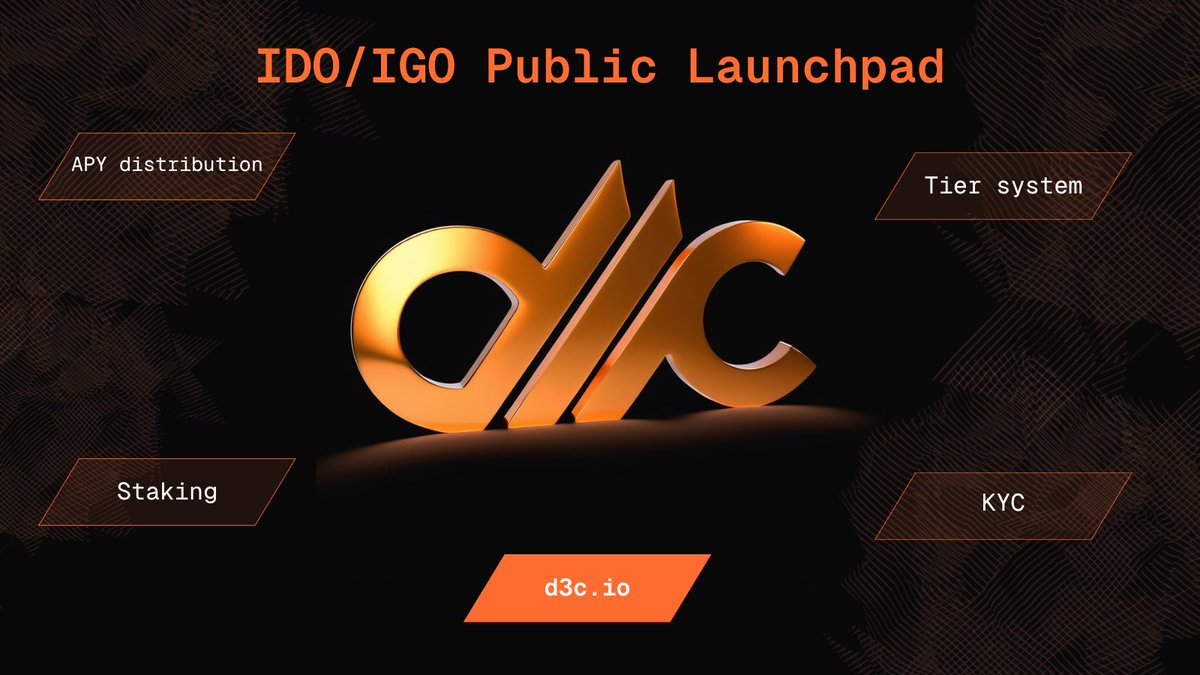 IDO/IGO Public Launchpad

APY distribution

Tier system

Staking

KYC

d3c.io